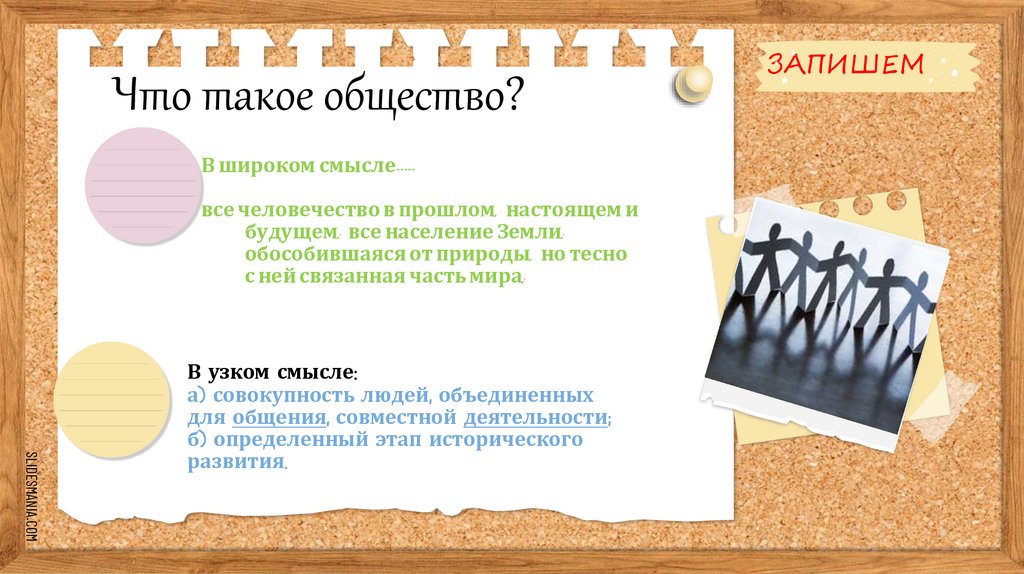 ЗАПИШЕМ

Что такое общество?

В широком смысле-----

все человечество в прошлом, настоящем и будущем, все население Земли, обособившаяся от природы, но тесно с ней связанная часть мира.

В узком смысле:
а) совокупность людей, объединенных для общения, совместной деятельности;
б) определенный этап исторического развития.

SLIDESMANIA.COM